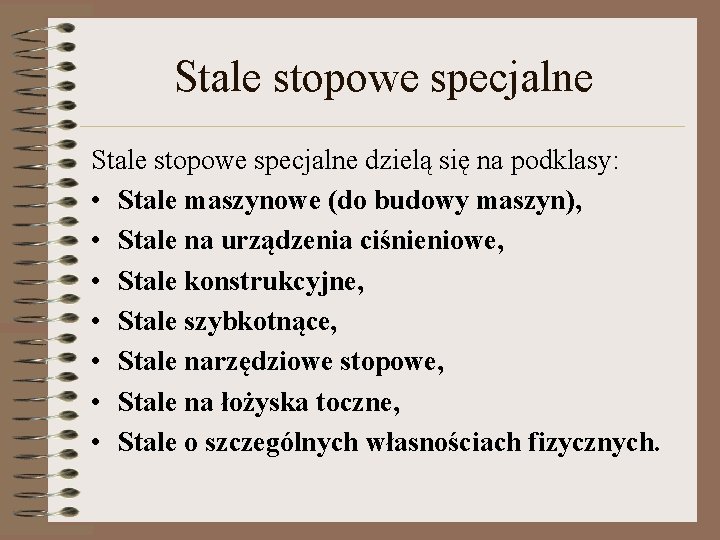 Stale stopowe specjalne

Stale stopowe specjalne dzielą się na podklasy:

• Stale maszynowe (do budowy maszyn),
• Stale na urządzenia ciśnieniowe,
• Stale konstrukcyjne,
• Stale szybkotnące,
• Stale narzędziowe stopowe,
• Stale na łożyska toczne,
• Stale o szczególnych własnościach fizycznych.